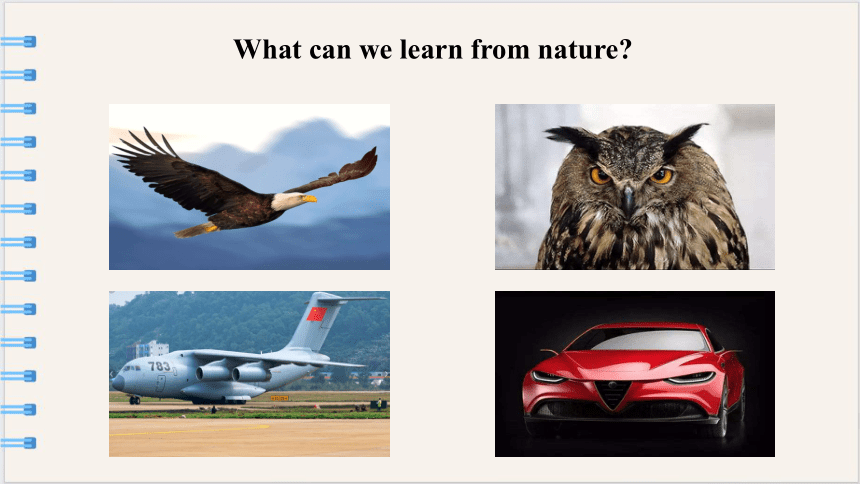 What can we learn from nature?

783